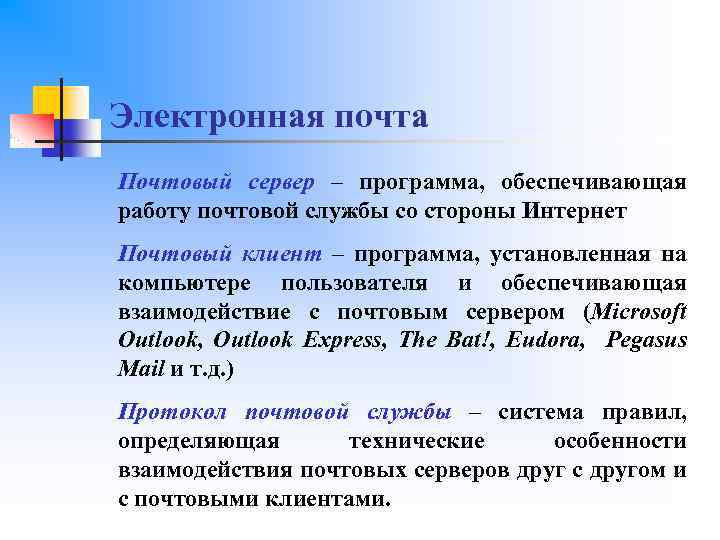 Электронная почта

Почтовый сервер – программа, обеспечивающая работу почтовой службы со стороны Интернет

Почтовый клиент – программа, установленная на компьютере пользователя и обеспечивающая взаимодействие с почтовым сервером (Microsoft Outlook, Outlook Express, The Bat!, Eudora, Pegasus Mail и т.д.)

Протокол почтовой службы – система правил, определяющая технические особенности взаимодействия почтовых серверов друг с другом и с почтовыми клиентами.